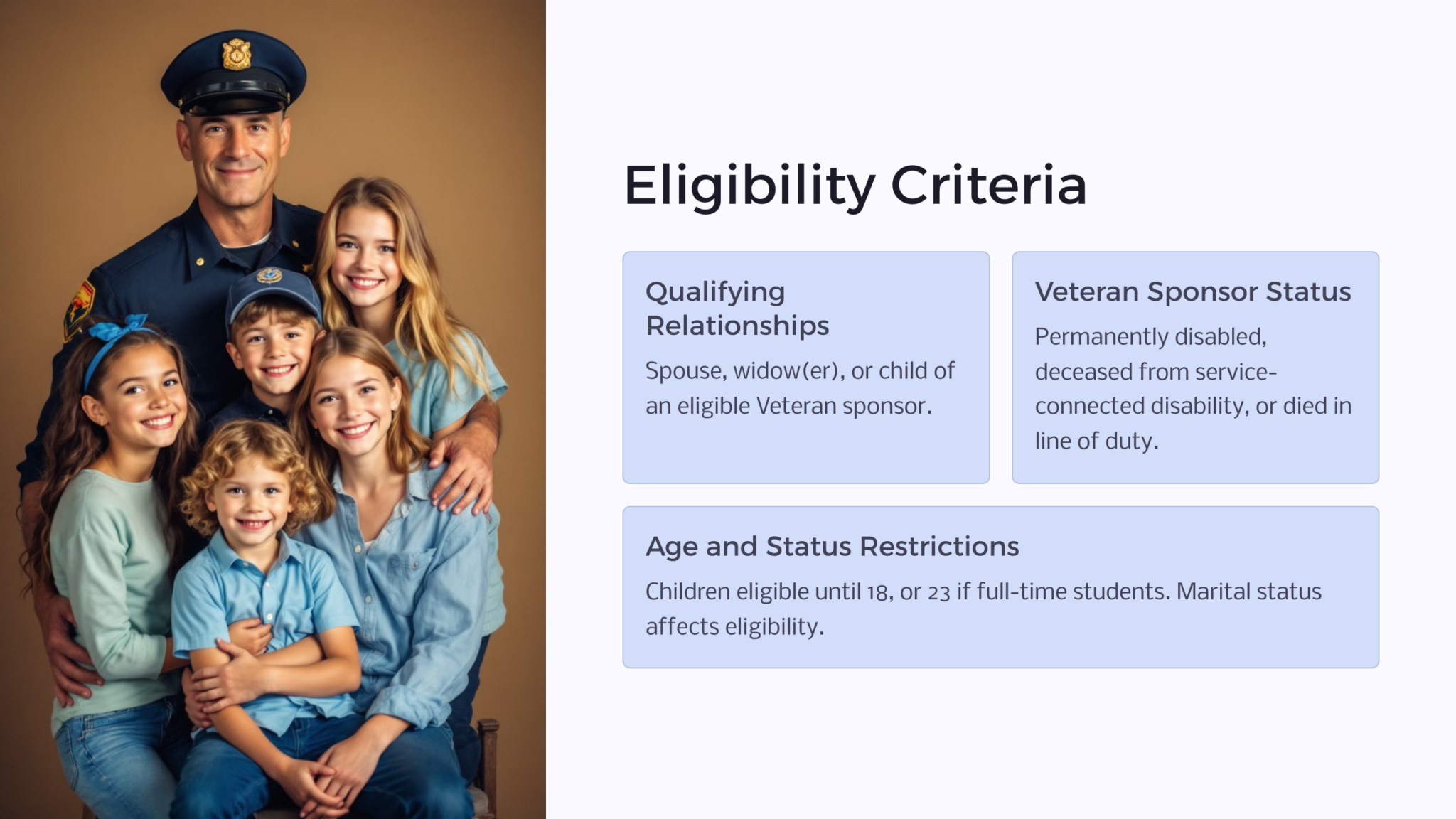 Eligibility Criteria

Qualifying Relationships

Spouse, widow(er), or child of an eligible Veteran sponsor.

Veteran Sponsor Status

Permanently disabled, deceased from service-connected disability, or died in line of duty.

Age and Status Restrictions

Children eligible until 18, or 23 if full-time students. Marital status affects eligibility.